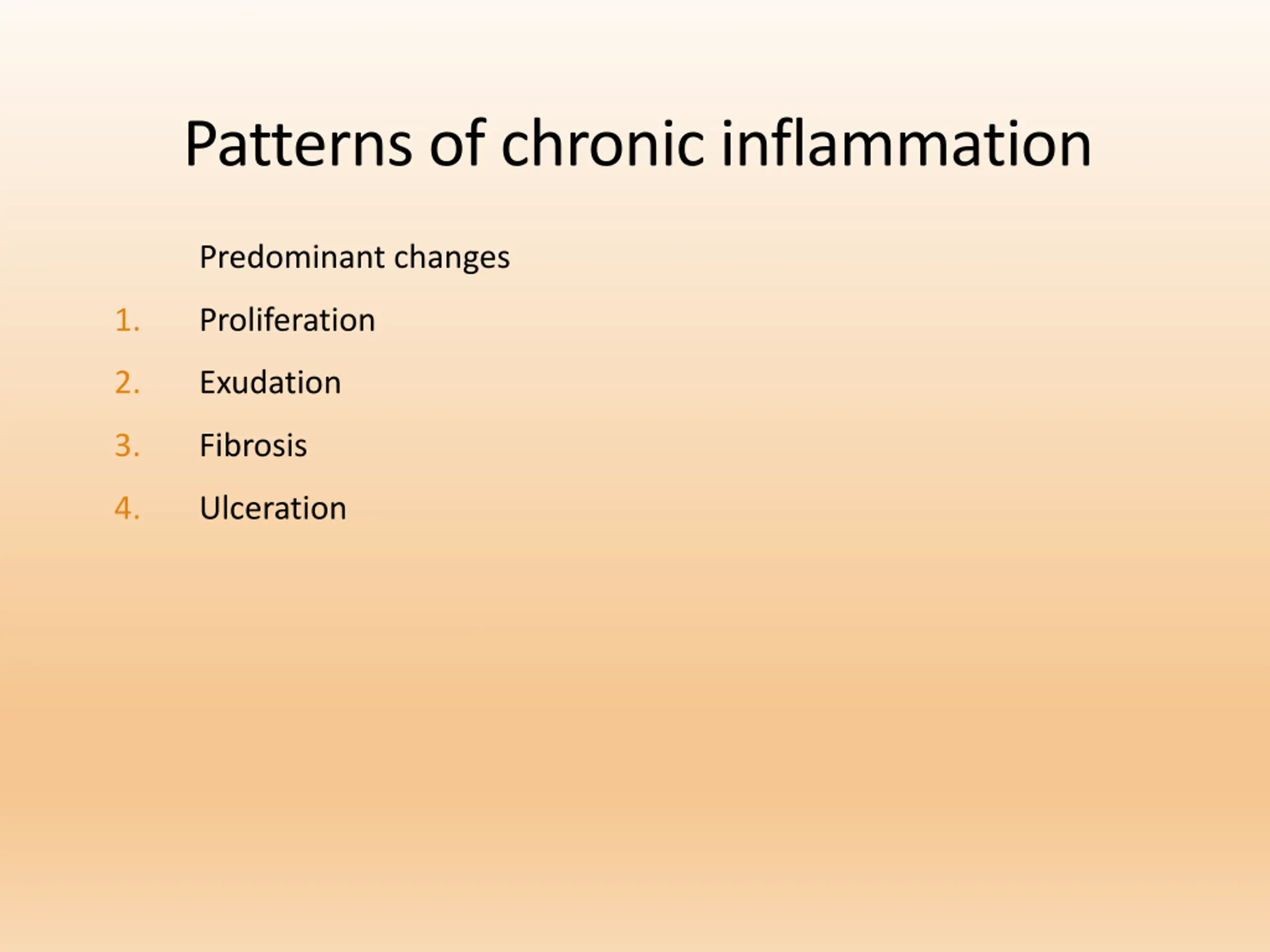 Patterns of chronic inflammation

Predominant changes

1. Proliferation
2. Exudation
3. Fibrosis
4. Ulceration